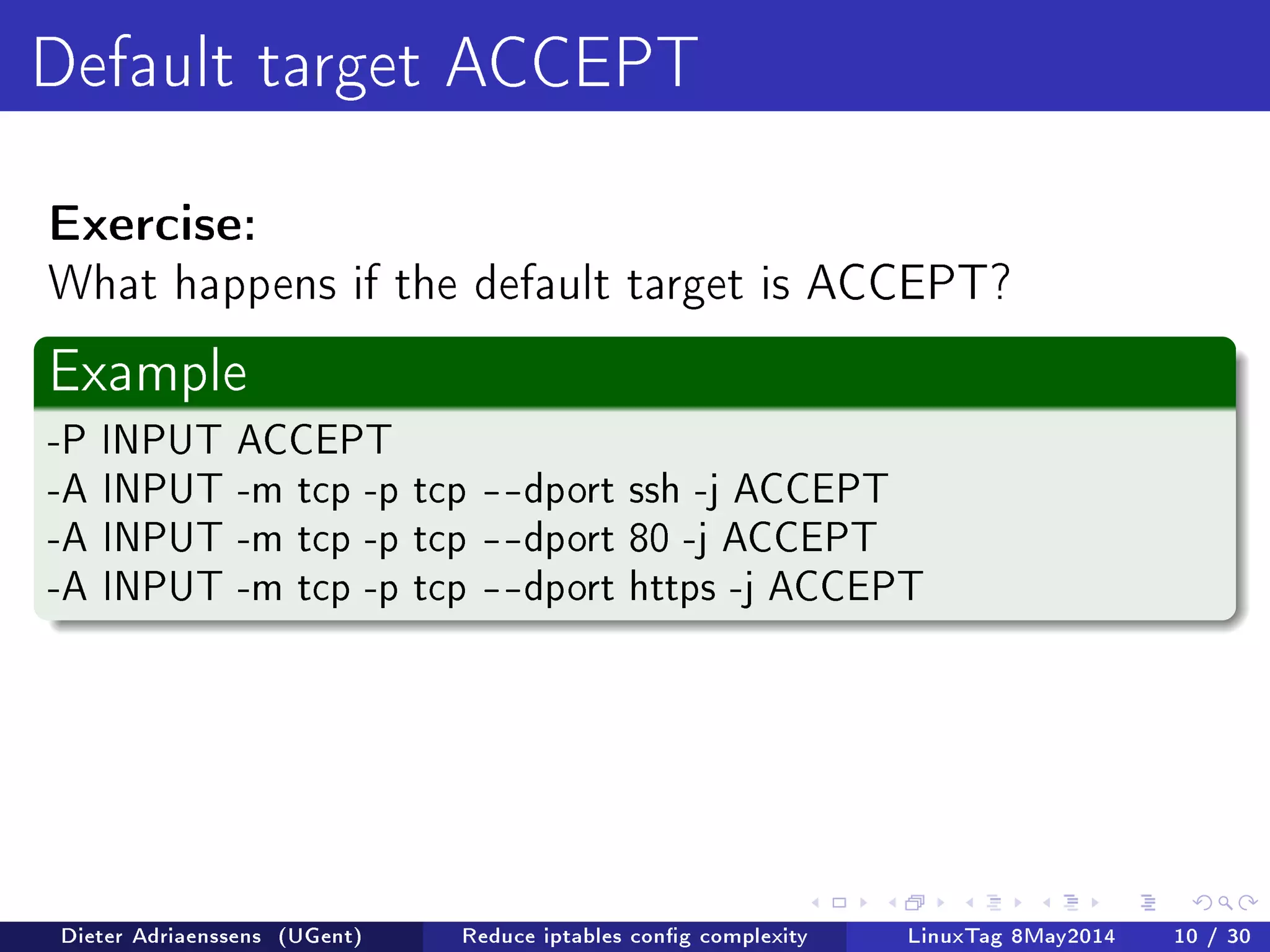 Default target ACCEPT

**Exercise:**
What happens if the default target is ACCEPT?

Example

-P INPUT ACCEPT
-A INPUT -m tcp -p tcp --dport ssh -j ACCEPT
-A INPUT -m tcp -p tcp --dport 80 -j ACCEPT
-A INPUT -m tcp -p tcp --dport https -j ACCEPT

Dieter Adriaenssens (UGent) Reduce iptables config complexity LinuxTag 8May2014 10 / 30